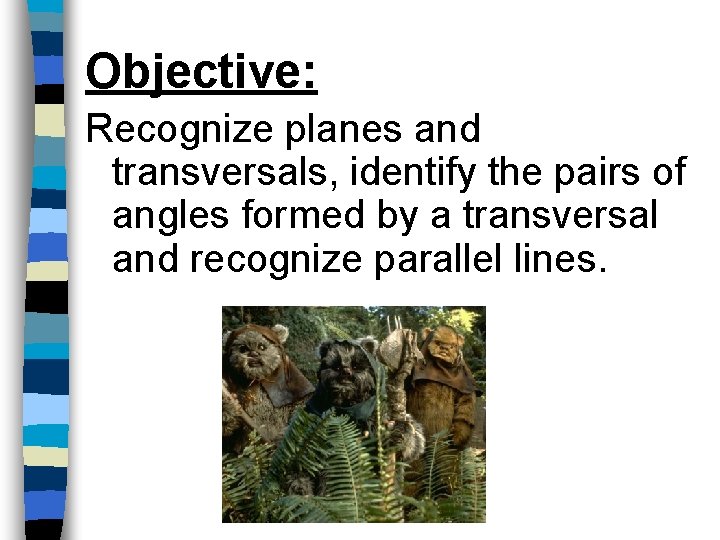 Objective:

Recognize planes and transversals, identify the pairs of angles formed by a transversal and recognize parallel lines.